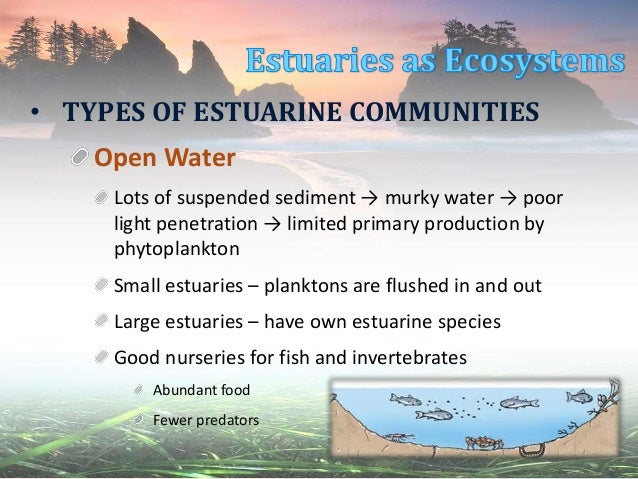 Estuaries as Ecosystems

• TYPES OF ESTUARINE COMMUNITIES

Open Water

Lots of suspended sediment → murky water → poor light penetration → limited primary production by phytoplankton

Small estuaries – planktons are flushed in and out

Large estuaries – have own estuarine species

Good nurseries for fish and invertebrates

Abundant food

Fewer predators